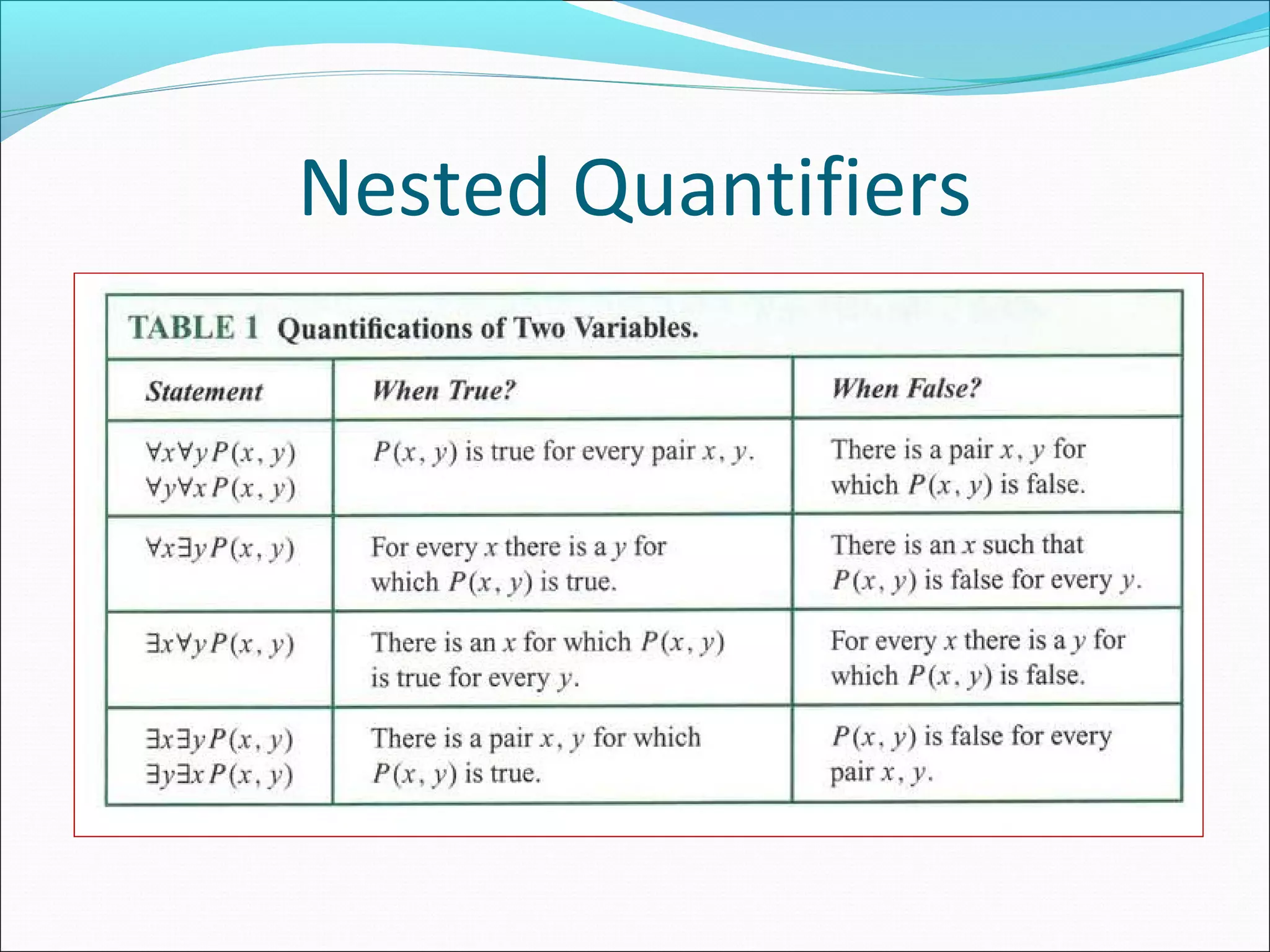 Nested Quantifiers

TABLE 1 Quantifications of Two Variables.

| Statement | When True? | When False? |
|---|---|---|
| $\forall x \forall y P(x, y)$ $\forall y \forall x P(x, y)$ | $P(x, y)$ is true for every pair $x, y$. | There is a pair $x, y$ for which $P(x, y)$ is false. |
| $\forall x \exists y P(x, y)$ | For every $x$ there is a $y$ for which $P(x, y)$ is true. | There is an $x$ such that $P(x, y)$ is false for every $y$. |
| $\exists x \forall y P(x, y)$ | There is an $x$ for which $P(x, y)$ is true for every $y$. | For every $x$ there is a $y$ for which $P(x, y)$ is false. |
| $\exists x \exists y P(x, y)$ $\exists y \exists x P(x, y)$ | There is a pair $x, y$ for which $P(x, y)$ is true. | $P(x, y)$ is false for every pair $x, y$. |